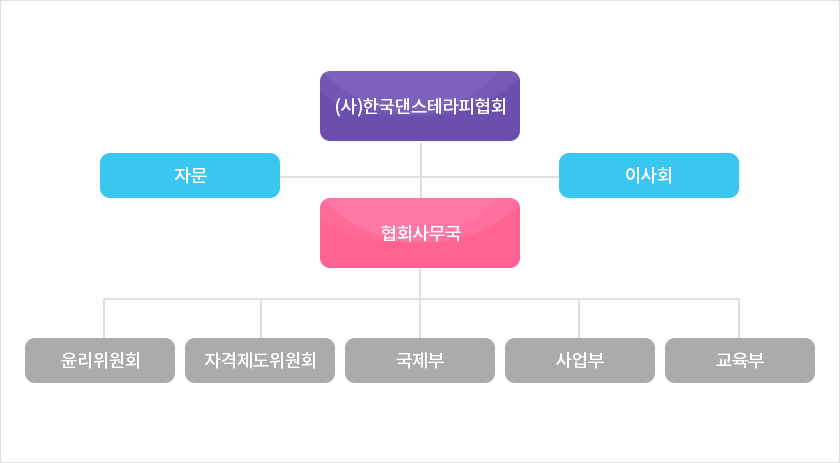 (사)한국댄스테라피협회

자문

이사회

협회사무국

윤리위원회

자격제도위원회

국제부

사업부

교육부